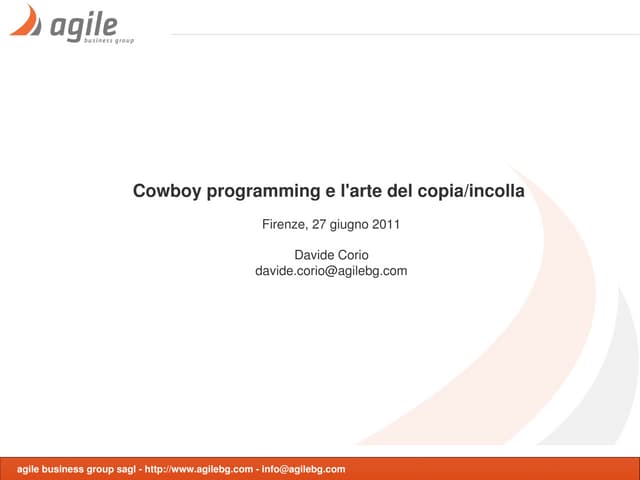 agile
business group

Cowboy programming e l'arte del copia/incolla

Firenze, 27 giugno 2011

Davide Corio
davide.corio@agilebg.com

agile business group sagl - http://www.agilebg.com - info@agilebg.com